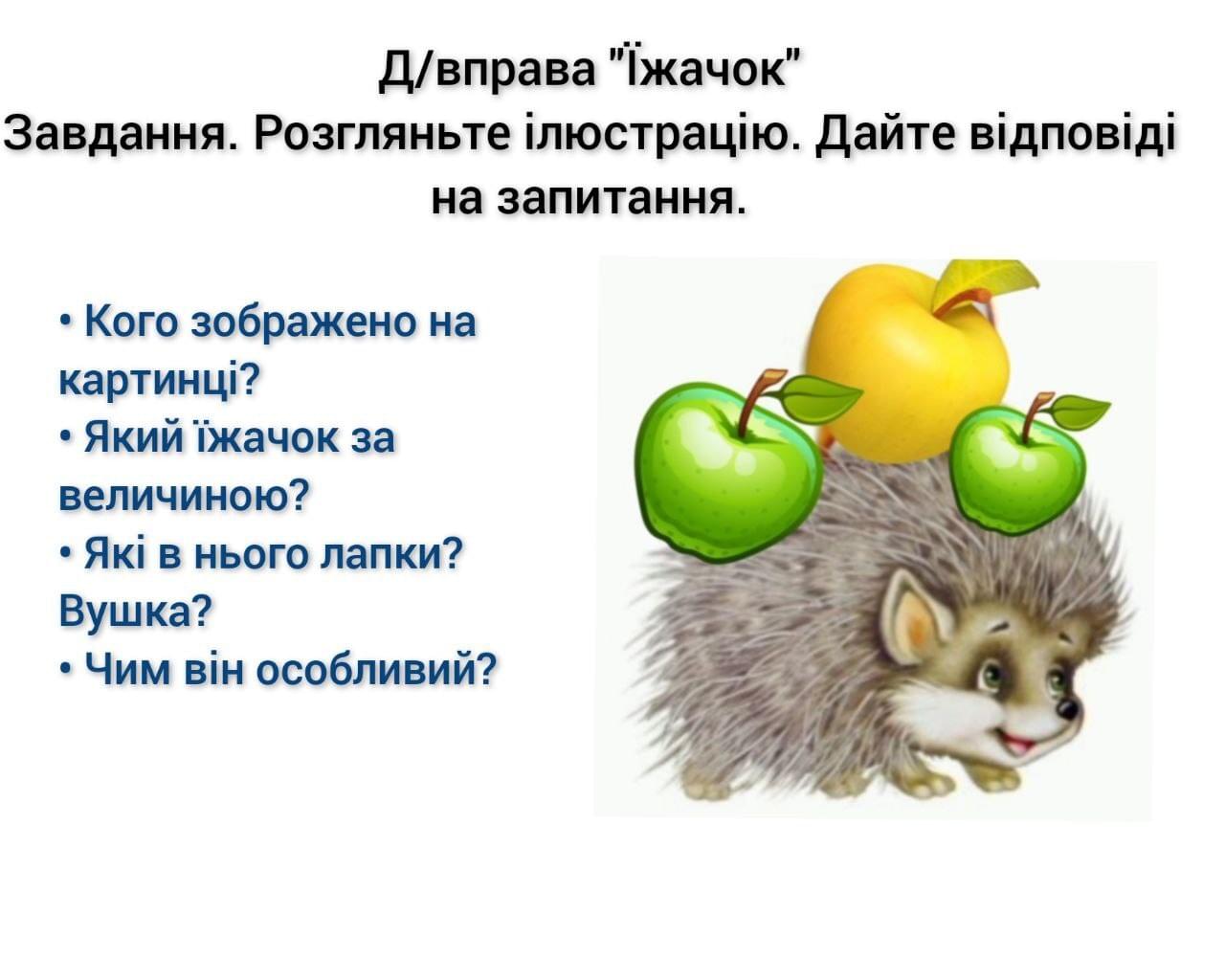 Д/вправа "Їжачок"
Завдання. Розгляньте ілюстрацію. Дайте відповіді на запитання.

• Кого зображено на картинці?
• Який їжачок за величиною?
• Які в нього лапки? Вушка?
• Чим він особливий?